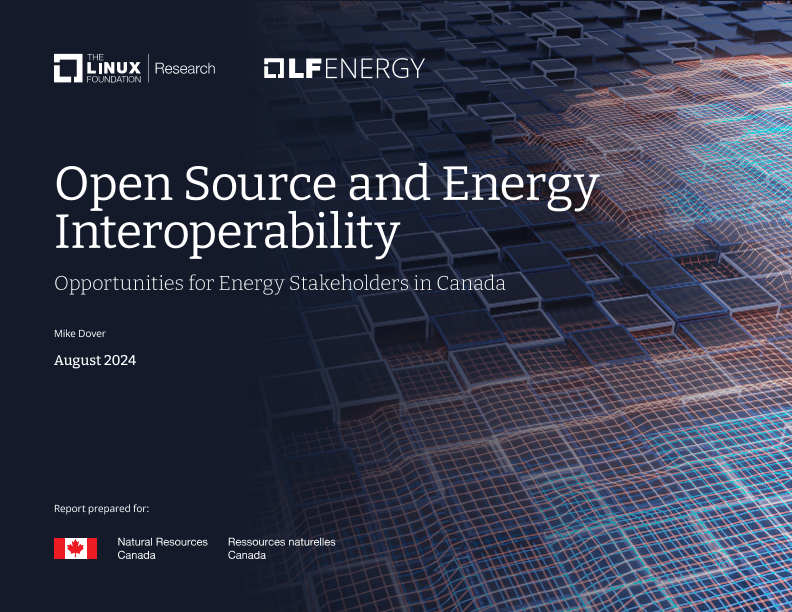 THE LINUX FOUNDATION | Research

LF ENERGY

Open Source and Energy Interoperability

Opportunities for Energy Stakeholders in Canada

Mike Dover

August 2024

Report prepared for:

Natural Resources Canada

Ressources naturelles Canada